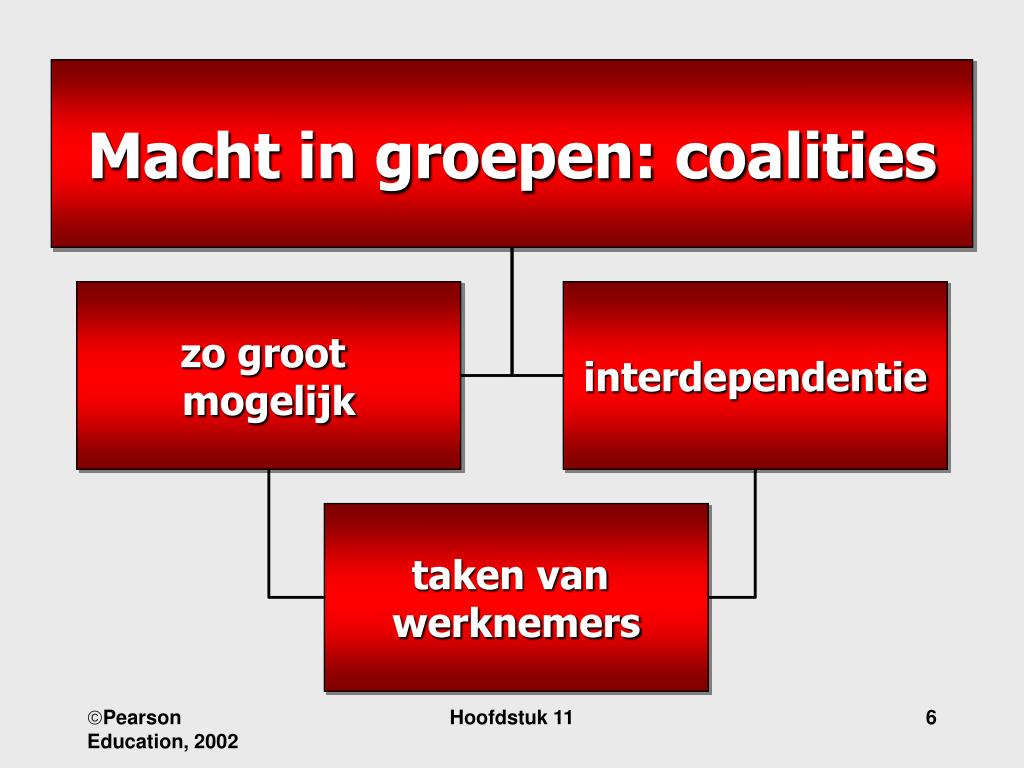 Macht in groepen: coalities

zo groot mogelijk

interdependentie

taken van werknemers

©Pearson Education, 2002

Hoofdstuk 11

6